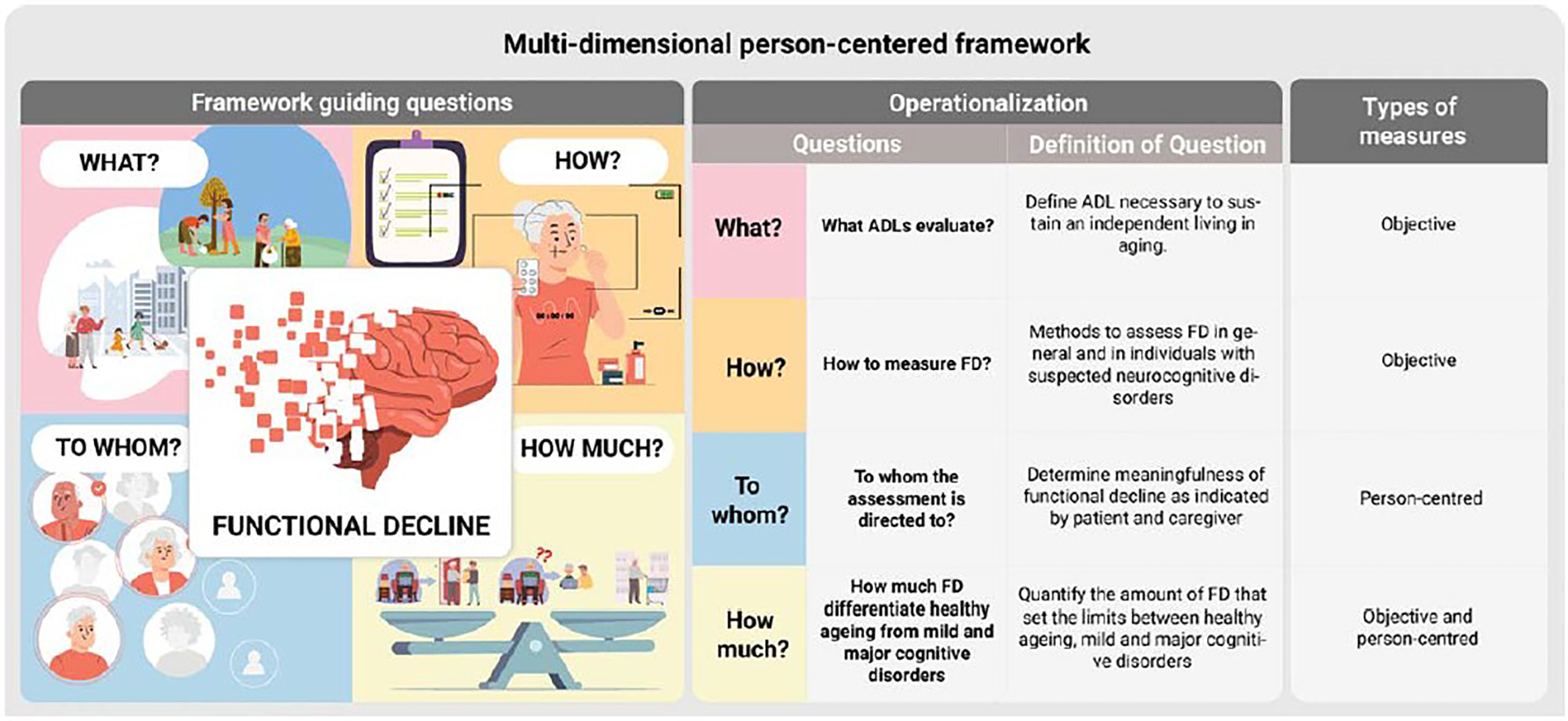 Multi-dimensional person-centered framework

Framework guiding questions

WHAT?

HOW?

TO WHOM?

HOW MUCH?

FUNCTIONAL DECLINE

Operationalization

| Questions | | Definition of Question | Types of measures |
|---|---|---|---|
| What? | What ADLs evaluate? | Define ADL necessary to sustain an independent living in aging. | Objective |
| How? | How to measure FD? | Methods to assess FD in general and in individuals with suspected neurocognitive disorders | Objective |
| To whom? | To whom the assessment is directed to? | Determine meaningfulness of functional decline as indicated by patient and caregiver | Person-centred |
| How much? | How much FD differentiate healthy ageing from mild and major cognitive disorders | Quantify the amount of FD that set the limits between healthy ageing, mild and major cognitive disorders | Objective and person-centred |